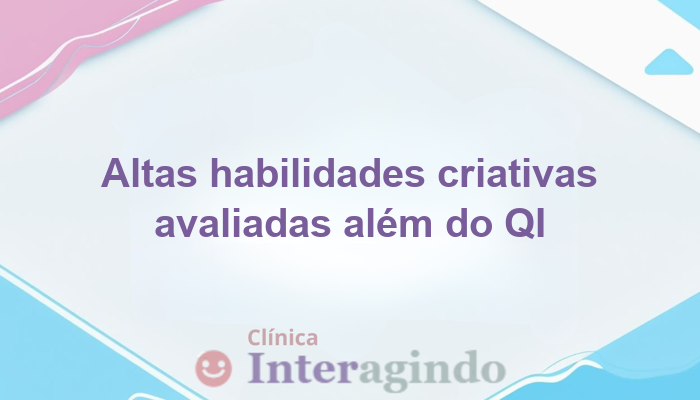 Altas habilidades criativas avaliadas além do QI

Clínica
Interagindo